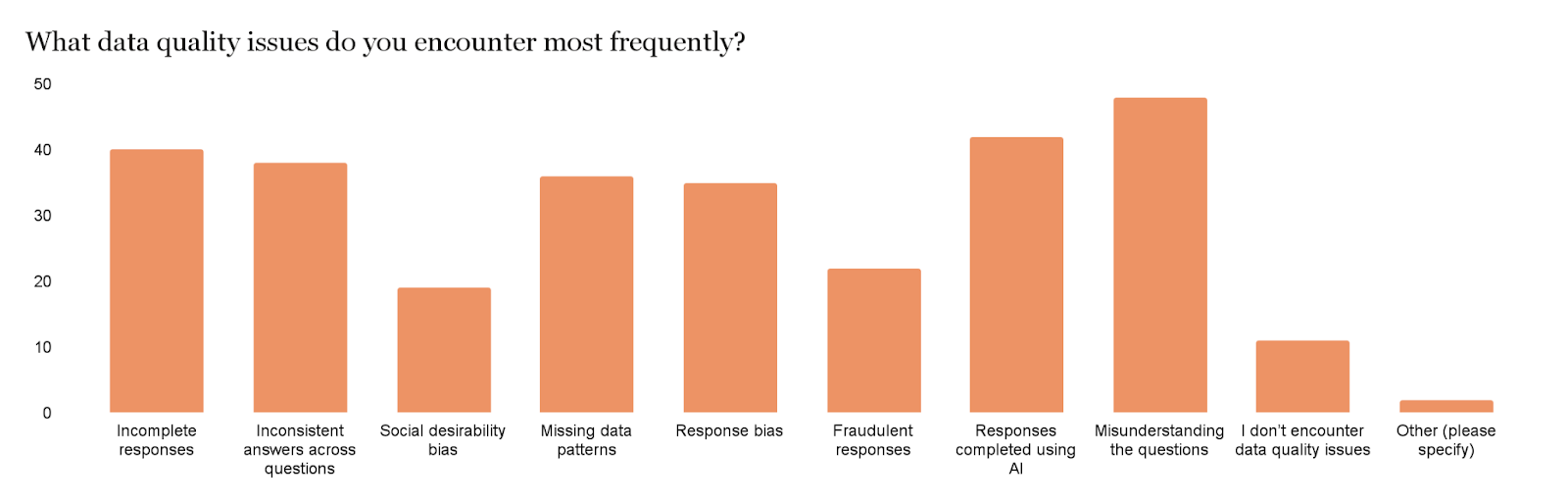 What data quality issues do you encounter most frequently?

50
40
30
20
10
0

Incomplete responses
Inconsistent answers across questions
Social desirability bias
Missing data patterns
Response bias
Fraudulent responses
Responses completed using AI
Misunderstanding the questions
I don't encounter data quality issues
Other (please specify)